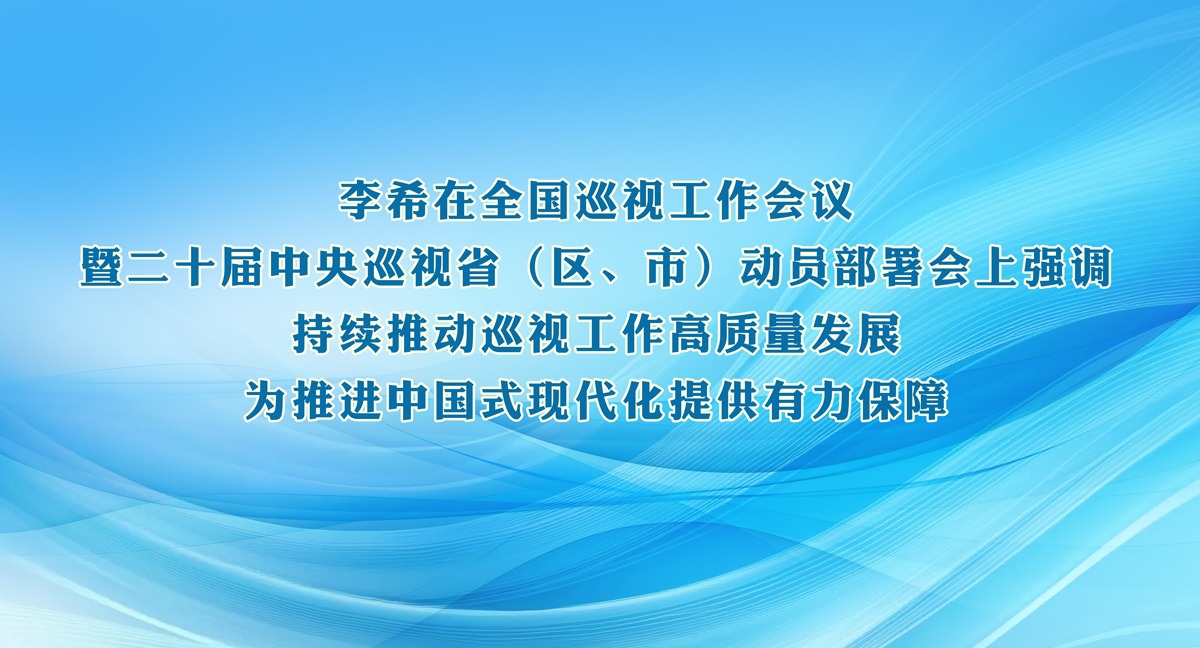 李希在全国巡视工作会议
暨二十届中央巡视省（区、市）动员部署会上强调
持续推动巡视工作高质量发展
为推进中国式现代化提供有力保障